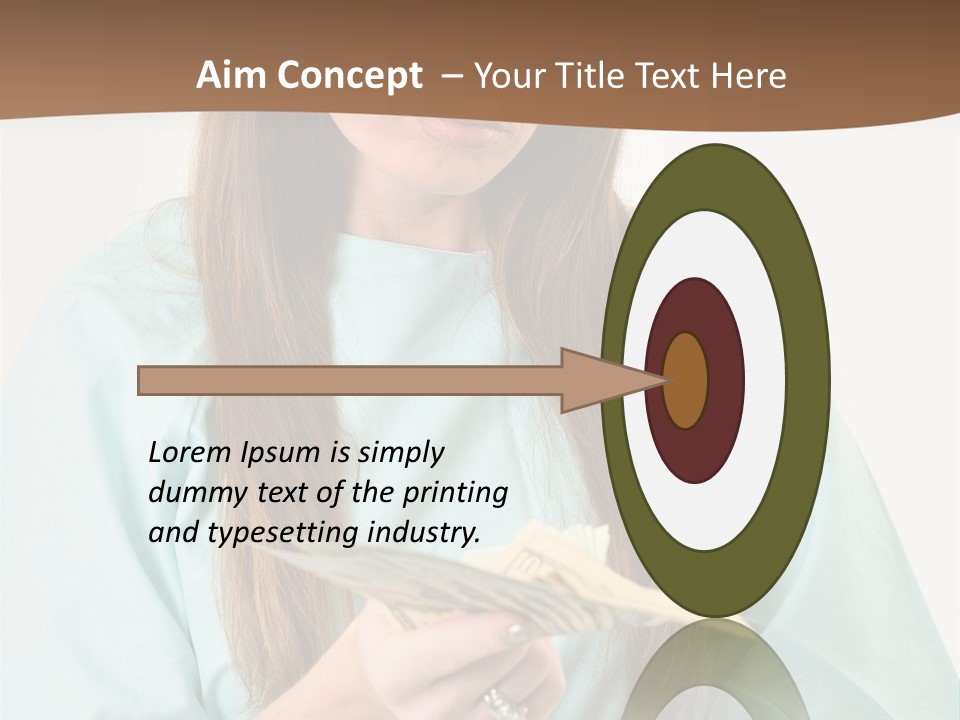 Aim Concept – Your Title Text Here

Lorem Ipsum is simply dummy text of the printing and typesetting industry.